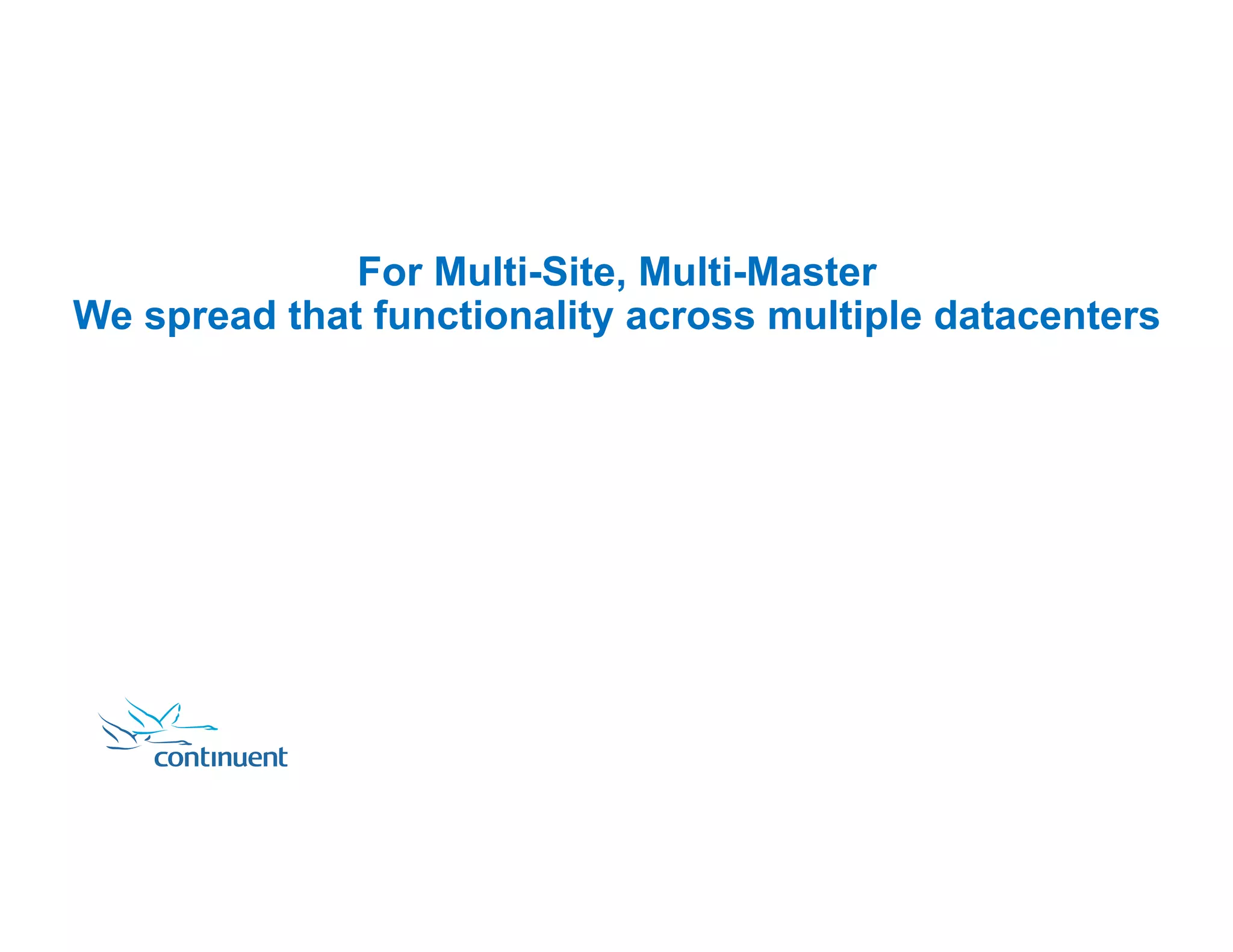 For Multi-Site, Multi-Master
We spread that functionality across multiple datacenters

continuent